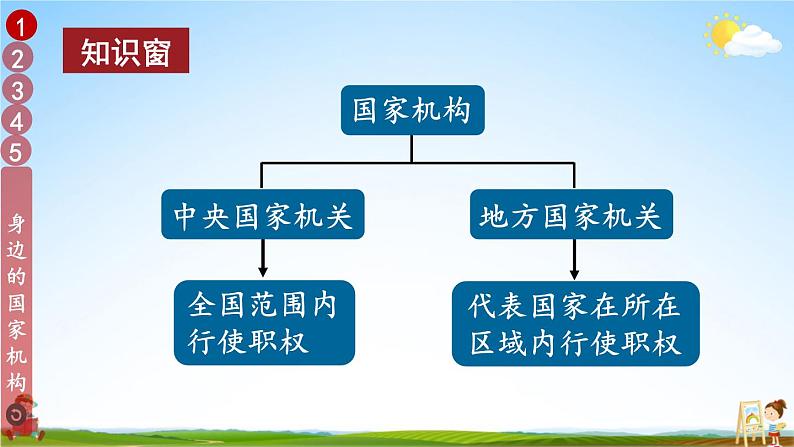 1
2
3
4
5
身边的国家机构

知识窗

国家机构

中央国家机关

地方国家机关

全国范围内行使职权

代表国家在所在区域内行使职权